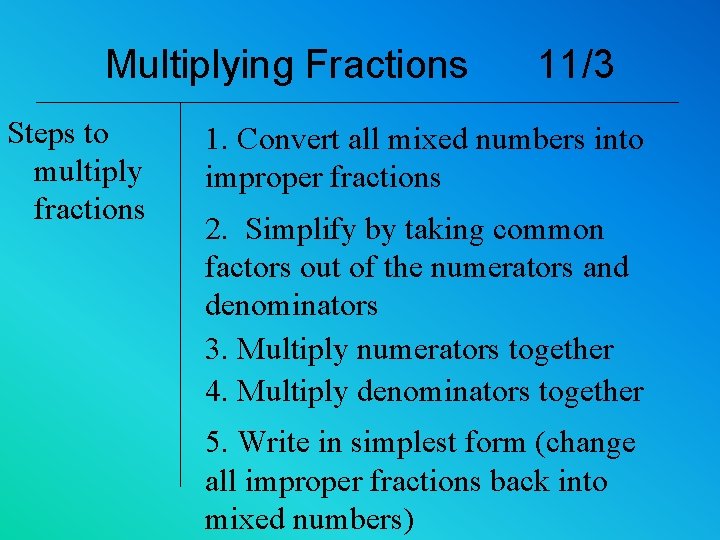 Multiplying Fractions 11/3

Steps to multiply fractions

1. Convert all mixed numbers into improper fractions

2. Simplify by taking common factors out of the numerators and denominators

3. Multiply numerators together

4. Multiply denominators together

5. Write in simplest form (change all improper fractions back into mixed numbers)